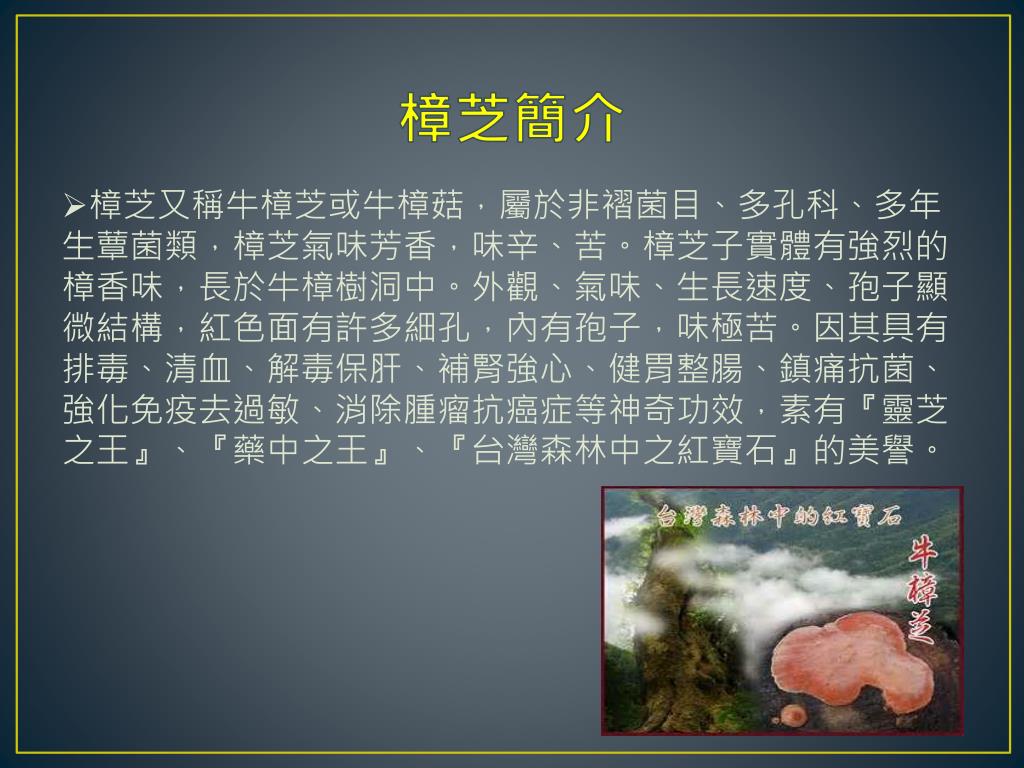 樟芝簡介

➢樟芝又稱牛樟芝或牛樟菇，屬於非褶菌目、多孔科、多年生蕈菌類，樟芝氣味芳香，味辛、苦。樟芝子實體有強烈的樟香味，長於牛樟樹洞中。外觀、氣味、生長速度、孢子顯微結構，紅色面有許多細孔，內有孢子，味極苦。因其具有排毒、清血、解毒保肝、補腎強心、健胃整腸、鎮痛抗菌、強化免疫去過敏、消除腫瘤抗癌症等神奇功效，素有『靈芝之王』、『藥中之王』、『台灣森林中之紅寶石』的美譽。

台灣森林中的紅寶石

牛樟芝